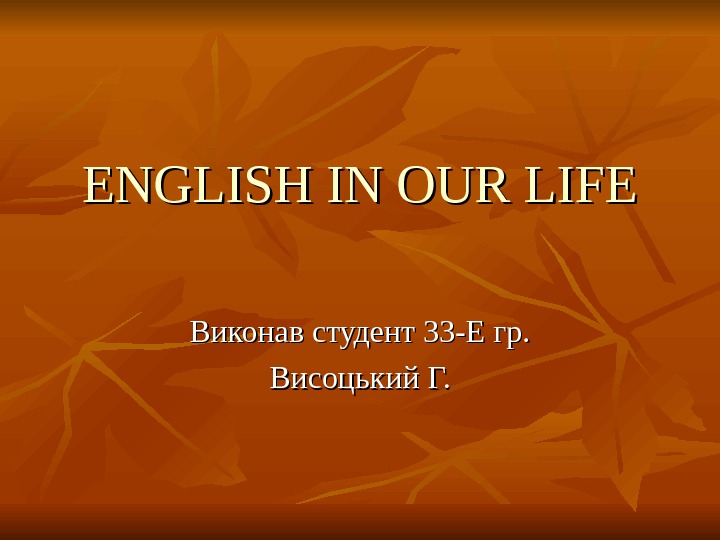 ENGLISH IN OUR LIFE

Виконав студент 33-Е гр.
Висоцький Г.